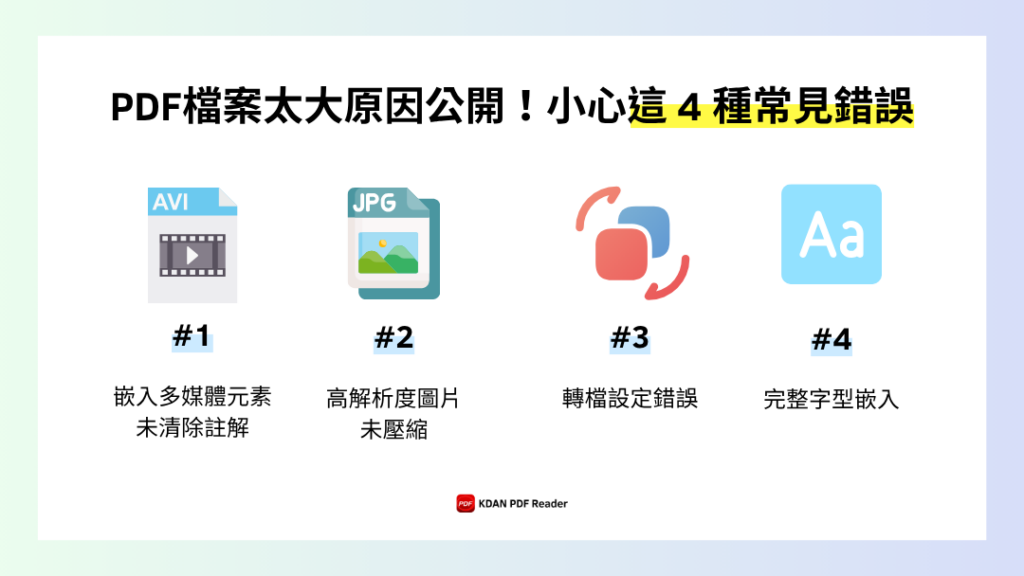 PDF檔案太大原因公開！小心這 4 種常見錯誤

AVI

#1

嵌入多媒體元素
未清除註解

JPG

#2

高解析度圖片
未壓縮

#3

轉檔設定錯誤

Aa

#4

完整字型嵌入

PDF KDAN PDF Reader